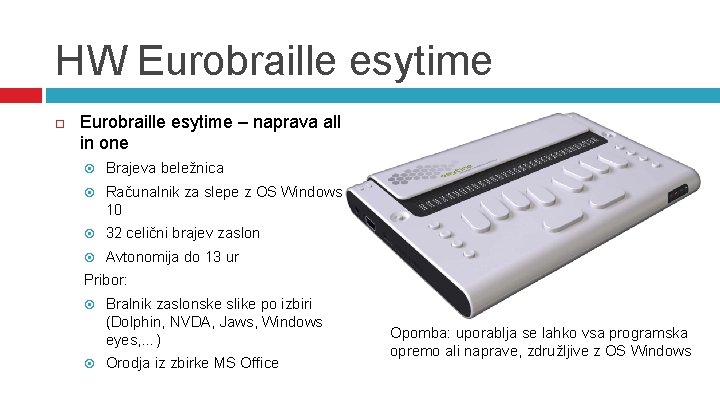 HW Eurobraille esytime

Eurobraille esytime – naprava all in one

Brajeva beležnica

Računalnik za slepe z OS Windows 10

32 celični brajev zaslon

Avtonomija do 13 ur

Pribor:

Bralnik zaslonske slike po izbiri (Dolphin, NVDA, Jaws, Windows eyes,...)

Orodja iz zbirke MS Office

esytime

Opomba: uporablja se lahko vsa programska opremo ali naprave, združljive z OS Windows